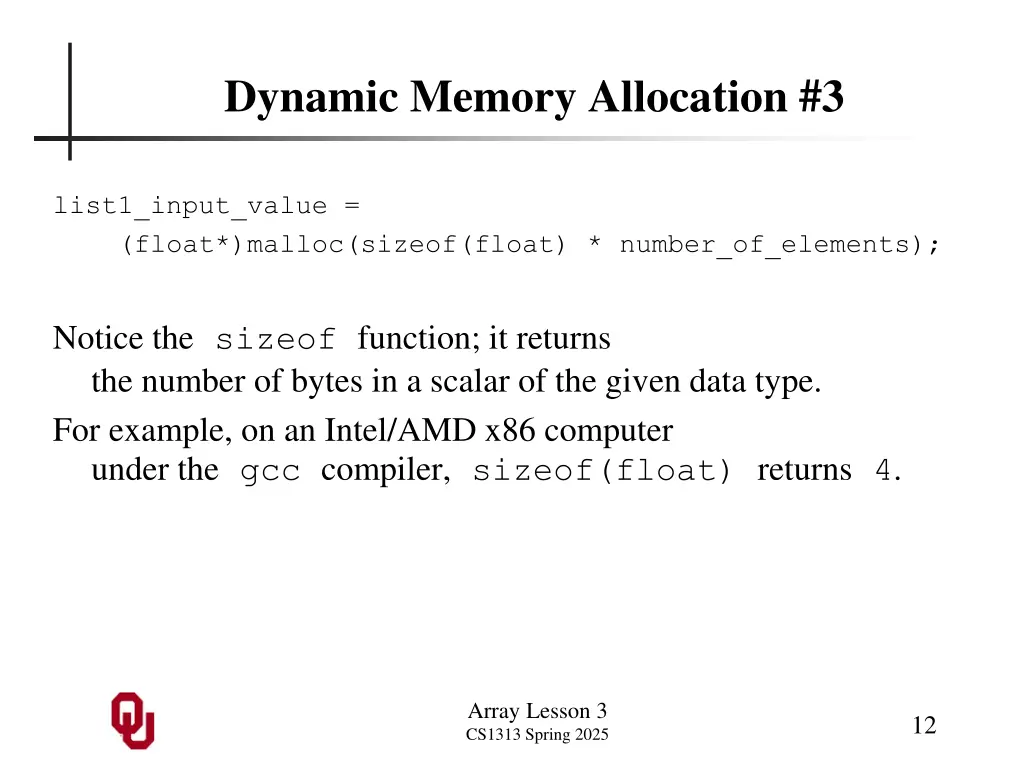 Dynamic Memory Allocation #3

list1_input_value =
    (float*)malloc(sizeof(float) * number_of_elements);

Notice the sizeof function; it returns the number of bytes in a scalar of the given data type.

For example, on an Intel/AMD x86 computer under the gcc compiler, sizeof(float) returns 4.

Array Lesson 3
CS1313 Spring 2025

12